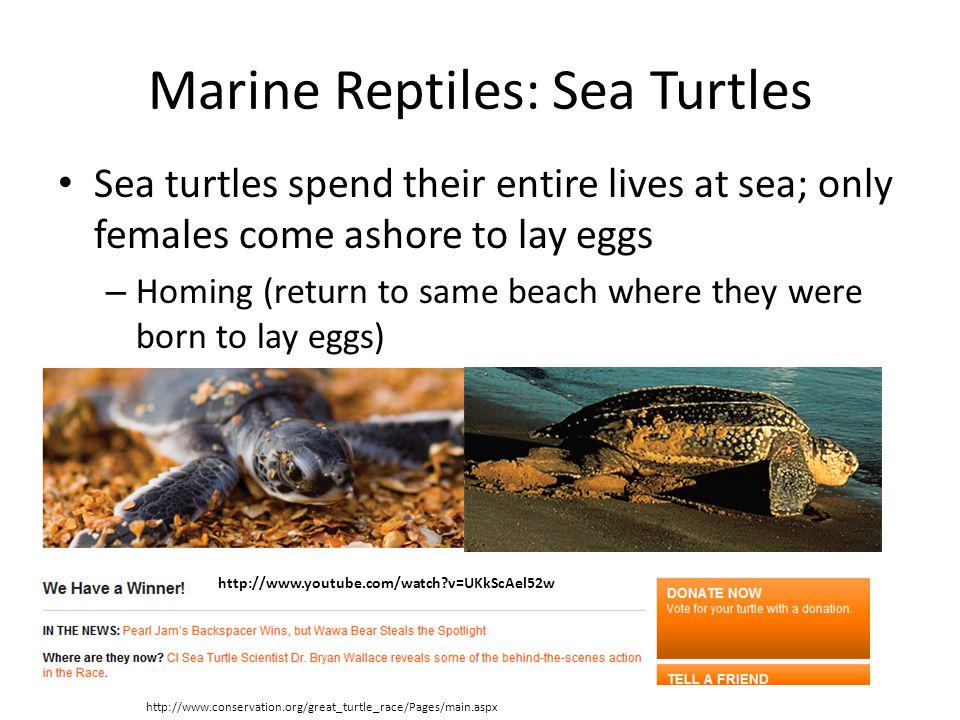 Marine Reptiles: Sea Turtles

• Sea turtles spend their entire lives at sea; only females come ashore to lay eggs

– Homing (return to same beach where they were born to lay eggs)

We Have a Winner!

http://www.youtube.com/watch?v=UKkScAel52w

IN THE NEWS: Pearl Jam's Backspacer Wins, but Wawa Bear Steals the Spotlight

Where are they now? CI Sea Turtle Scientist Dr. Bryan Wallace reveals some of the behind-the-scenes action in the Race.

DONATE NOW
Vote for your turtle with a donation.

TELL A FRIEND

http://www.conservation.org/great_turtle_race/Pages/main.aspx